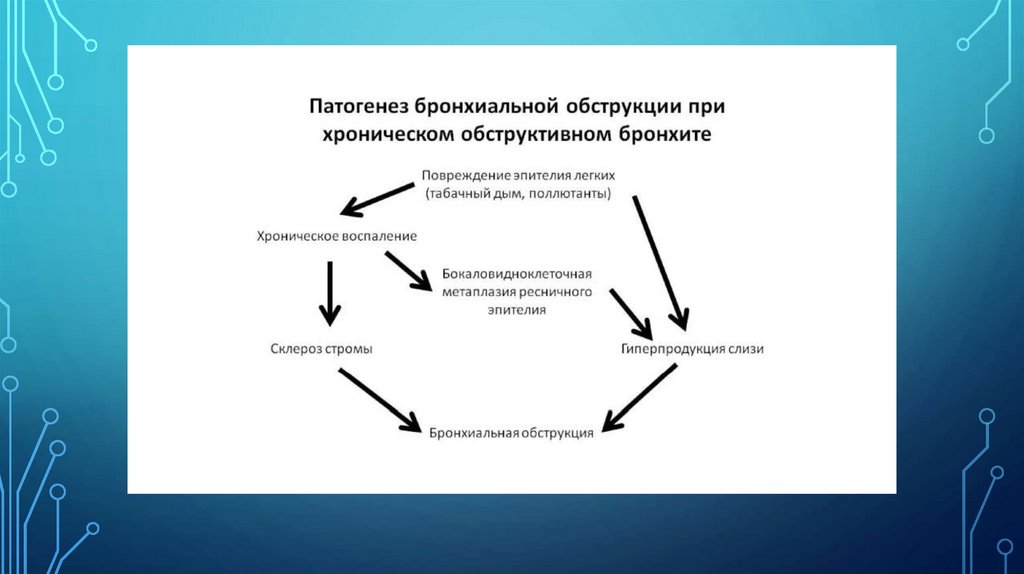 Патогенез бронхиальной обструкции при хроническом обструктивном бронхите

Повреждение эпителия легких (табачный дым, поллютанты)

Хроническое воспаление

Бокаловидноклеточная метаплазия ресничного эпителия

Склероз стромы

Гиперпродукция слизи

Бронхиальная обструкция